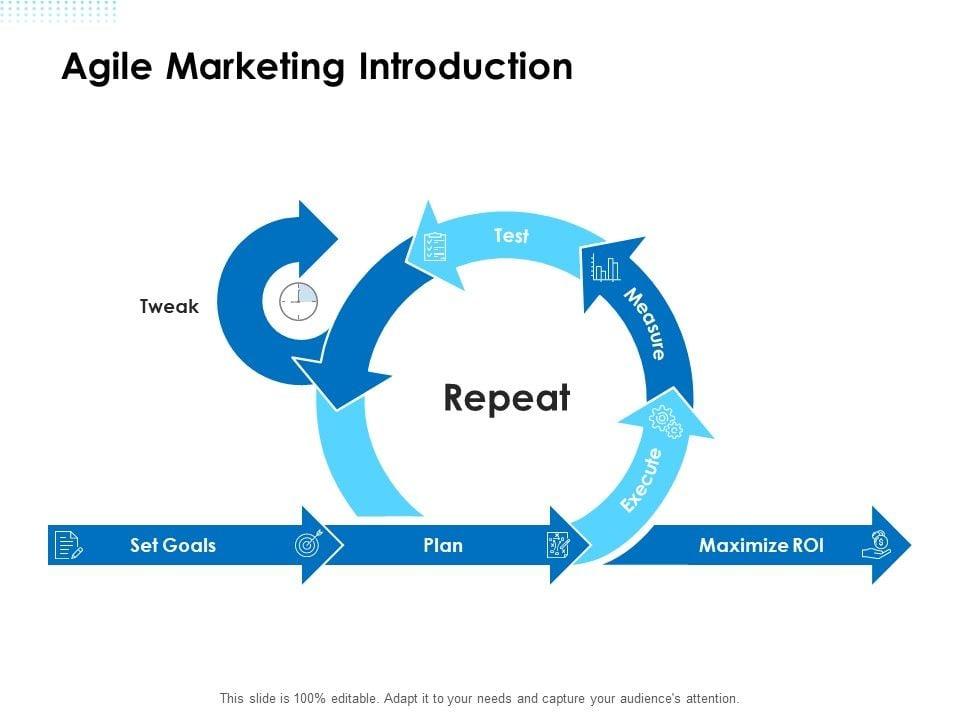 Agile Marketing Introduction

Tweak

Test

Measure

Repeat

Execute

Set Goals

Plan

Maximize ROI

This slide is 100% editable. Adapt it to your needs and capture your audience's attention.